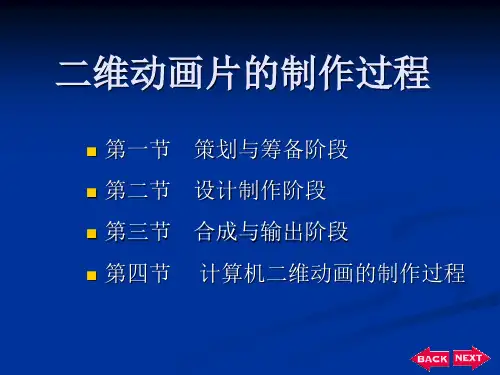 二维动画片的制作过程

- 第一节　策划与筹备阶段
- 第二节　设计制作阶段
- 第三节　合成与输出阶段
- 第四节　计算机二维动画的制作过程

BACK NEXT